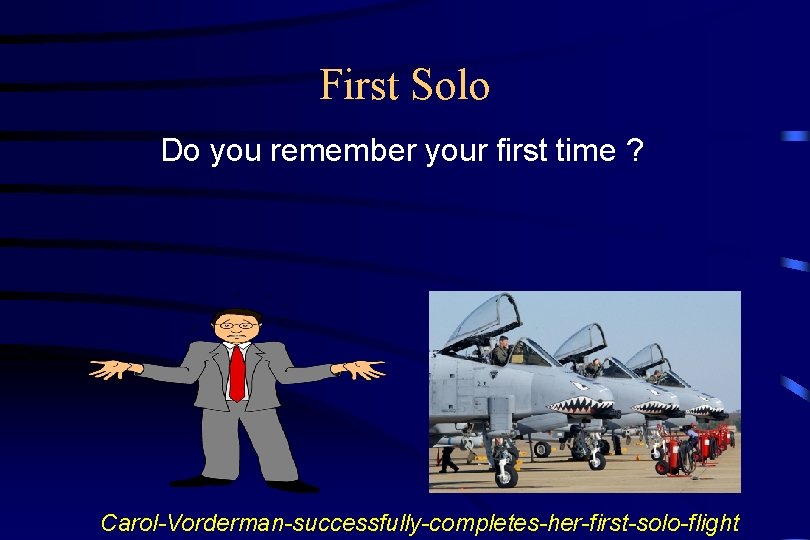 First Solo

Do you remember your first time ?

Carol-Vorderman-successfully-completes-her-first-solo-flight